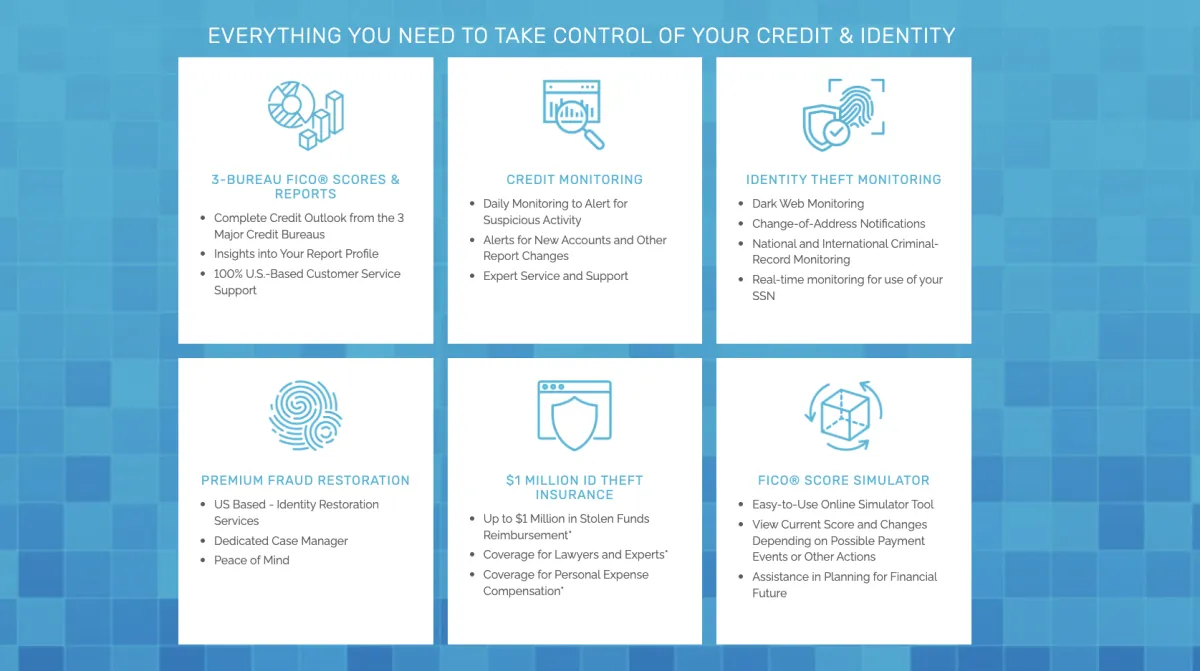 EVERYTHING YOU NEED TO TAKE CONTROL OF YOUR CREDIT & IDENTITY

3-BUREAU FICO® SCORES & REPORTS

- Complete Credit Outlook from the 3 Major Credit Bureaus
- Insights into Your Report Profile
- 100% U.S.-Based Customer Service Support

CREDIT MONITORING

- Daily Monitoring to Alert for Suspicious Activity
- Alerts for New Accounts and Other Report Changes
- Expert Service and Support

IDENTITY THEFT MONITORING

- Dark Web Monitoring
- Change-of-Address Notifications
- National and International Criminal-Record Monitoring
- Real-time monitoring for use of your SSN

PREMIUM FRAUD RESTORATION

- US Based - Identity Restoration Services
- Dedicated Case Manager
- Peace of Mind

$1 MILLION ID THEFT INSURANCE

- Up to $1 Million in Stolen Funds Reimbursement*
- Coverage for Lawyers and Experts*
- Coverage for Personal Expense Compensation*

FICO® SCORE SIMULATOR

- Easy-to-Use Online Simulator Tool
- View Current Score and Changes Depending on Possible Payment Events or Other Actions
- Assistance in Planning for Financial Future